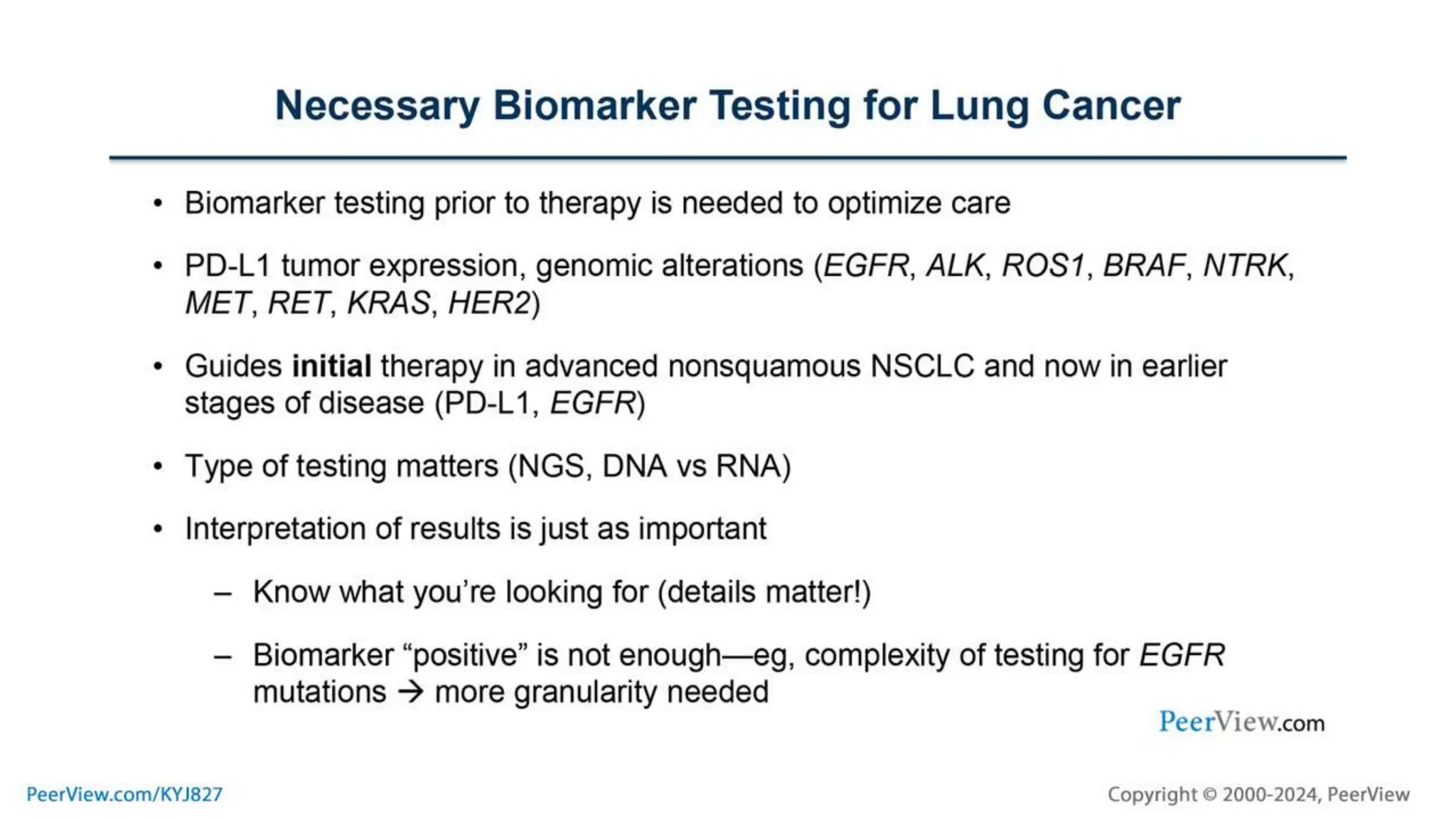 Necessary Biomarker Testing for Lung Cancer

• Biomarker testing prior to therapy is needed to optimize care

• PD-L1 tumor expression, genomic alterations (EGFR, ALK, ROS1, BRAF, NTRK, MET, RET, KRAS, HER2)

• Guides initial therapy in advanced nonsquamous NSCLC and now in earlier stages of disease (PD-L1, EGFR)

• Type of testing matters (NGS, DNA vs RNA)

• Interpretation of results is just as important

– Know what you're looking for (details matter!)

– Biomarker "positive" is not enough—eg, complexity of testing for EGFR mutations → more granularity needed

PeerView.com

PeerView.com/KYJ827

Copyright © 2000-2024, PeerView